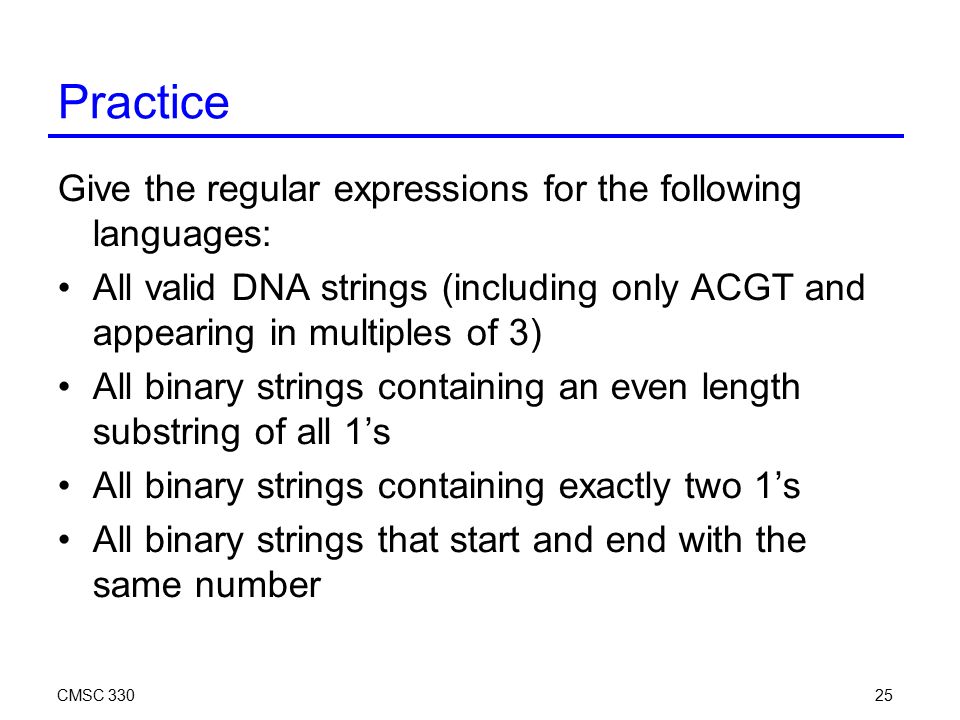 Practice

Give the regular expressions for the following languages:

• All valid DNA strings (including only ACGT and appearing in multiples of 3)
• All binary strings containing an even length substring of all 1’s
• All binary strings containing exactly two 1’s
• All binary strings that start and end with the same number

CMSC 330

25